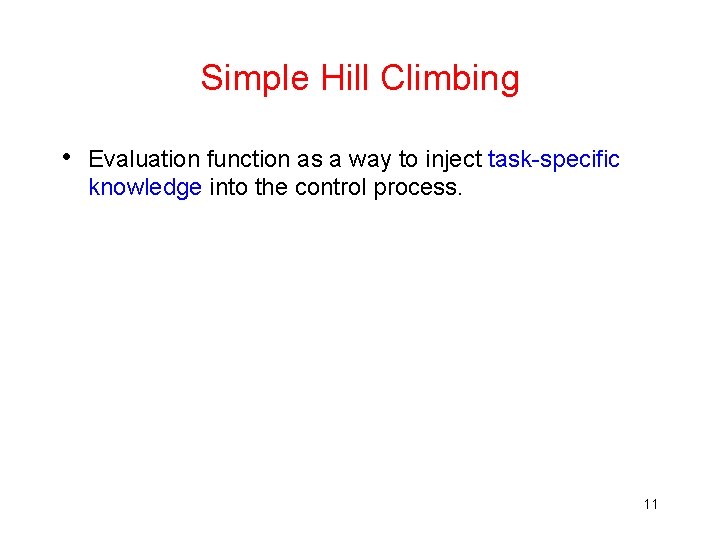 Simple Hill Climbing

• Evaluation function as a way to inject task-specific knowledge into the control process.

11